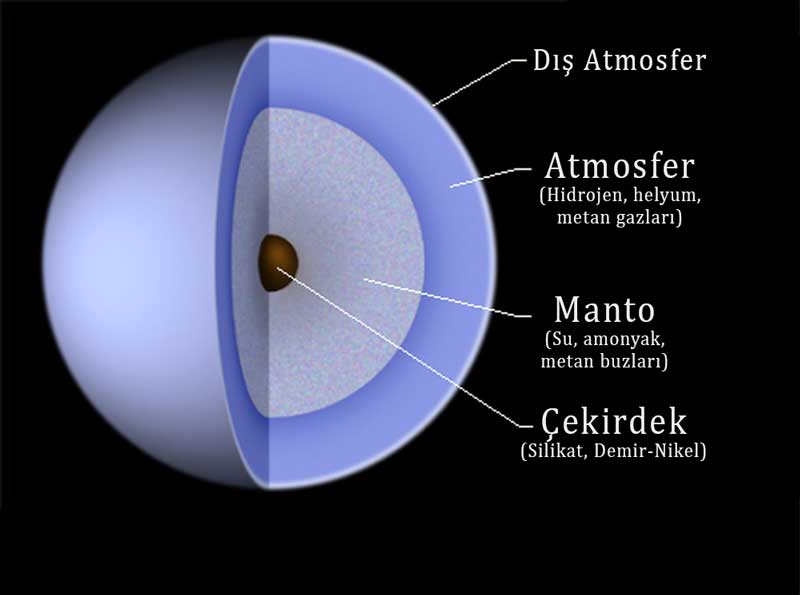 Dış Atmosfer

Atmosfer
(Hidrojen, helyum, metan gazları)

Manto
(Su, amonyak, metan buzları)

Çekirdek
(Silikat, Demir-Nikel)